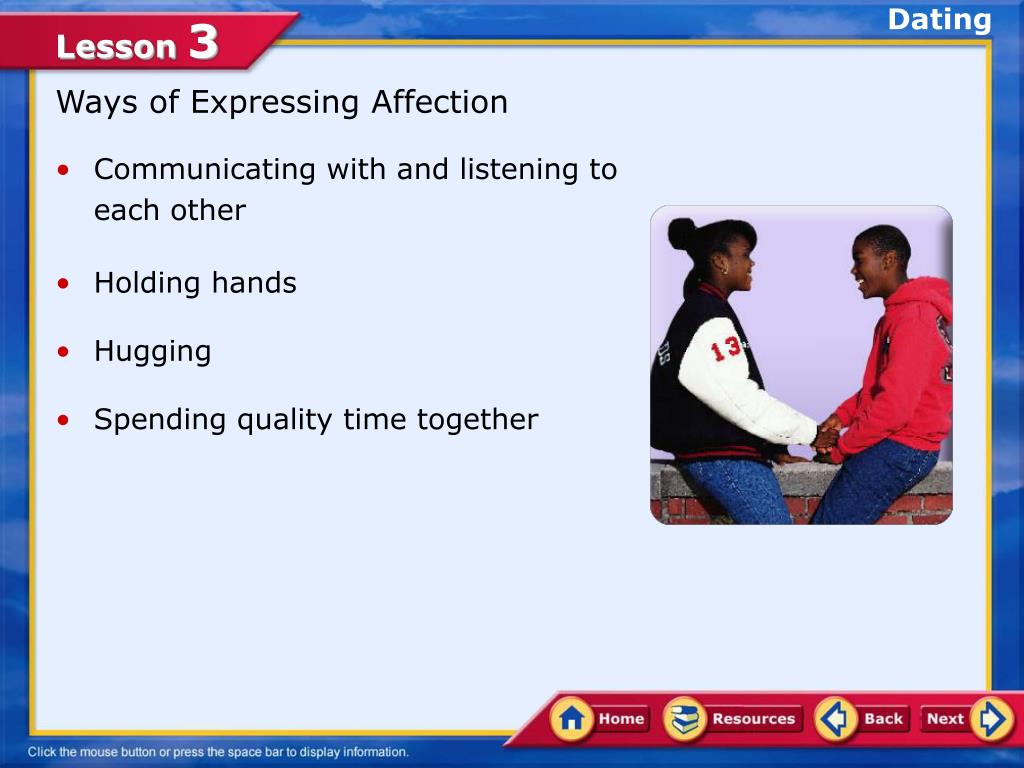 Lesson 3

Dating

Ways of Expressing Affection

• Communicating with and listening to each other

• Holding hands

• Hugging

• Spending quality time together

13

Home Resources Back Next

Click the mouse button or press the space bar to display information.